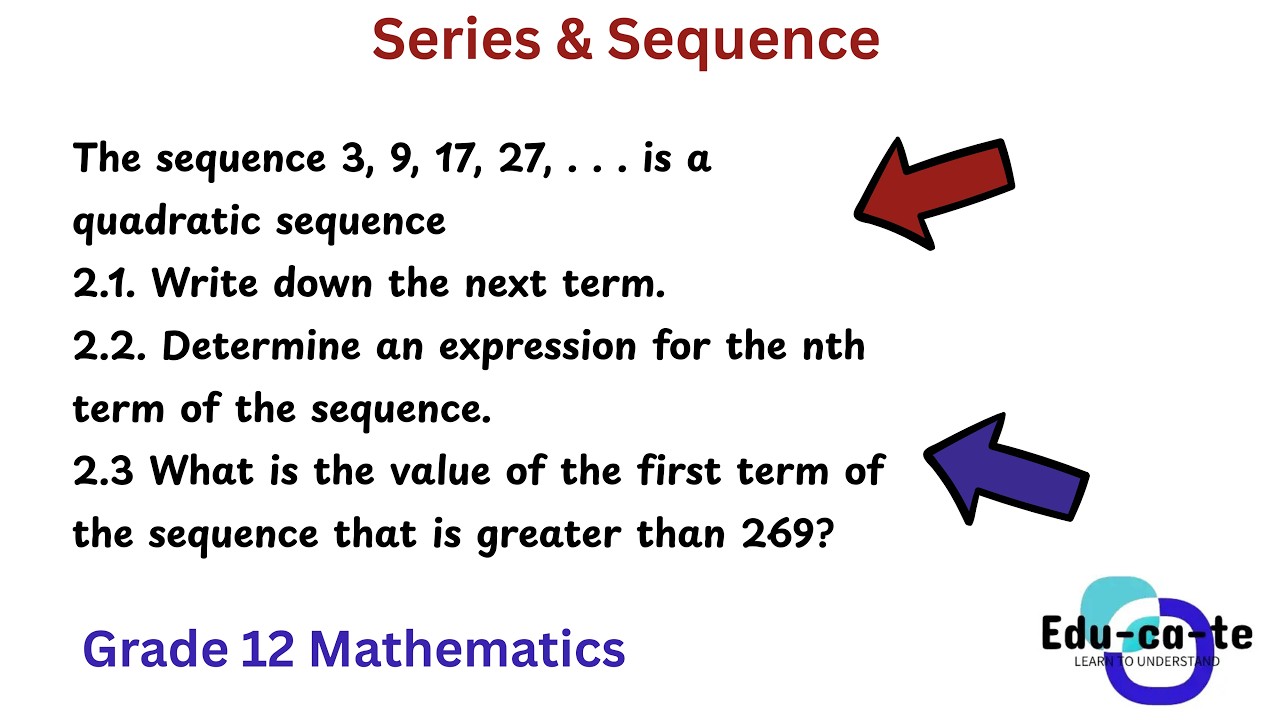 Series & Sequence

The sequence 3, 9, 17, 27, . . . is a quadratic sequence
2.1. Write down the next term.
2.2. Determine an expression for the nth term of the sequence.
2.3 What is the value of the first term of the sequence that is greater than 269?

Grade 12 Mathematics

Edu-ca-te
LEARN TO UNDERSTAND